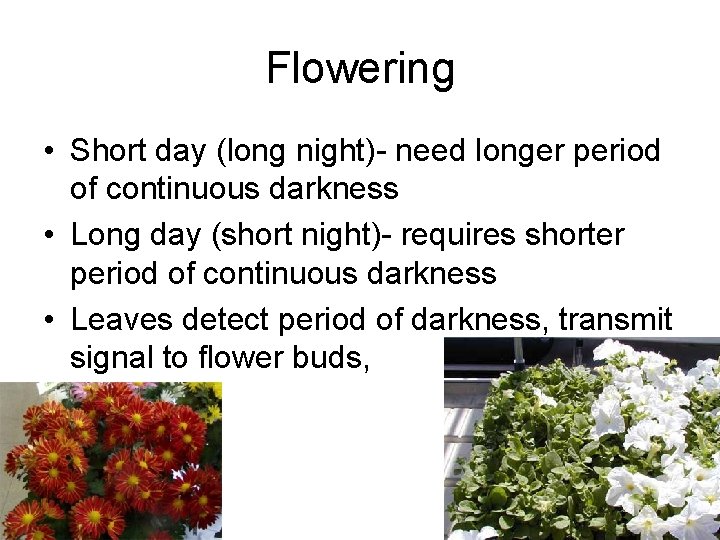 Flowering

• Short day (long night)- need longer period of continuous darkness
• Long day (short night)- requires shorter period of continuous darkness
• Leaves detect period of darkness, transmit signal to flower buds,